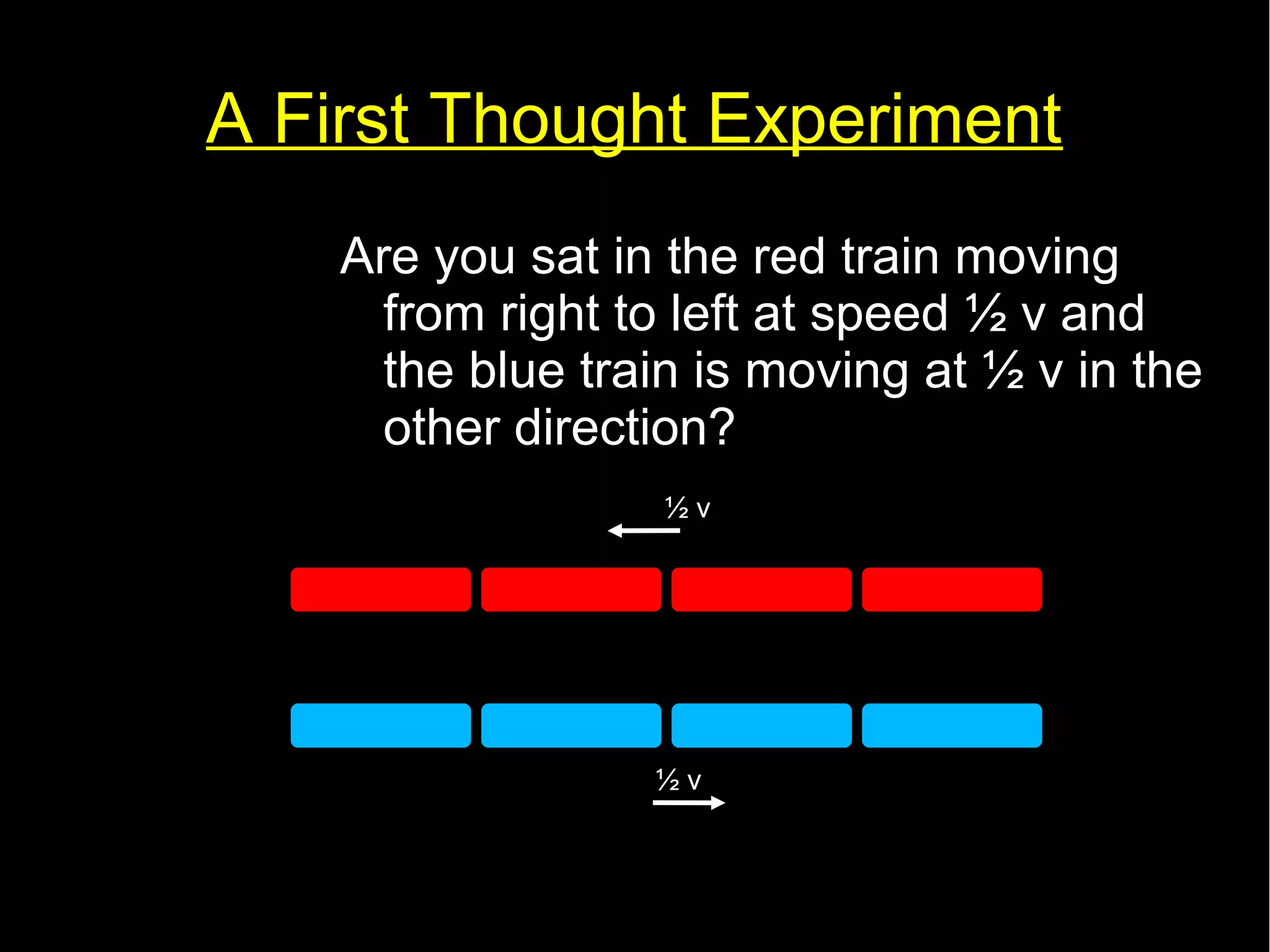 A First Thought Experiment

Are you sat in the red train moving from right to left at speed ½ v and the blue train is moving at ½ v in the other direction?

½ v

½ v